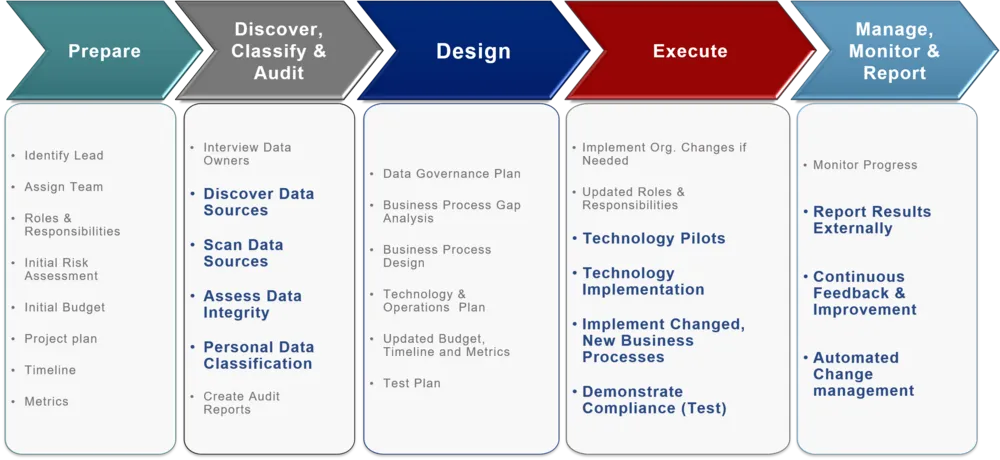 Prepare

Discover, Classify & Audit

Design

Execute

Manage, Monitor & Report

• Identify Lead
• Assign Team
• Roles & Responsibilities
• Initial Risk Assessment
• Initial Budget
• Project plan
• Timeline
• Metrics

• Interview Data Owners
• Discover Data Sources
• Scan Data Sources
• Assess Data Integrity
• Personal Data Classification
• Create Audit Reports

• Data Governance Plan
• Business Process Gap Analysis
• Business Process Design
• Technology & Operations Plan
• Updated Budget, Timeline and Metrics
• Test Plan

• Implement Org. Changes if Needed
• Updated Roles & Responsibilities
• Technology Pilots
• Technology Implementation
• Implement Changed, New Business Processes
• Demonstrate Compliance (Test)

• Monitor Progress
• Report Results Externally
• Continuous Feedback & Improvement
• Automated Change management